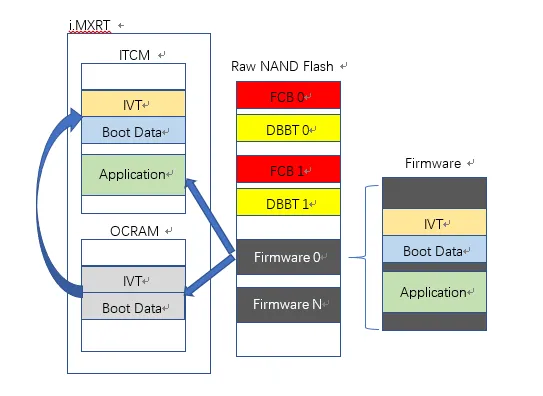 i.MXRT

ITCM

IVT

Boot Data

Application

OCRAM

IVT

Boot Data

Raw NAND Flash

FCB 0

DBBT 0

FCB 1

DBBT 1

Firmware 0

Firmware N

Firmware

IVT

Boot Data

Application